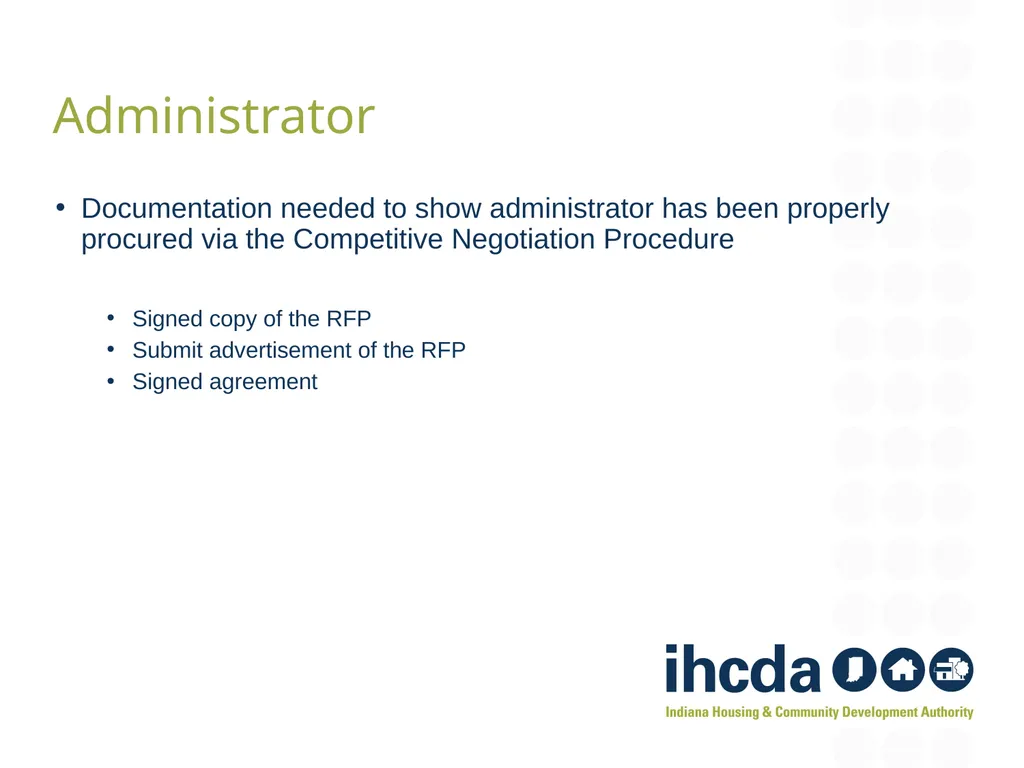 Administrator

• Documentation needed to show administrator has been properly procured via the Competitive Negotiation Procedure

• Signed copy of the RFP
• Submit advertisement of the RFP
• Signed agreement

ihcda
Indiana Housing & Community Development Authority